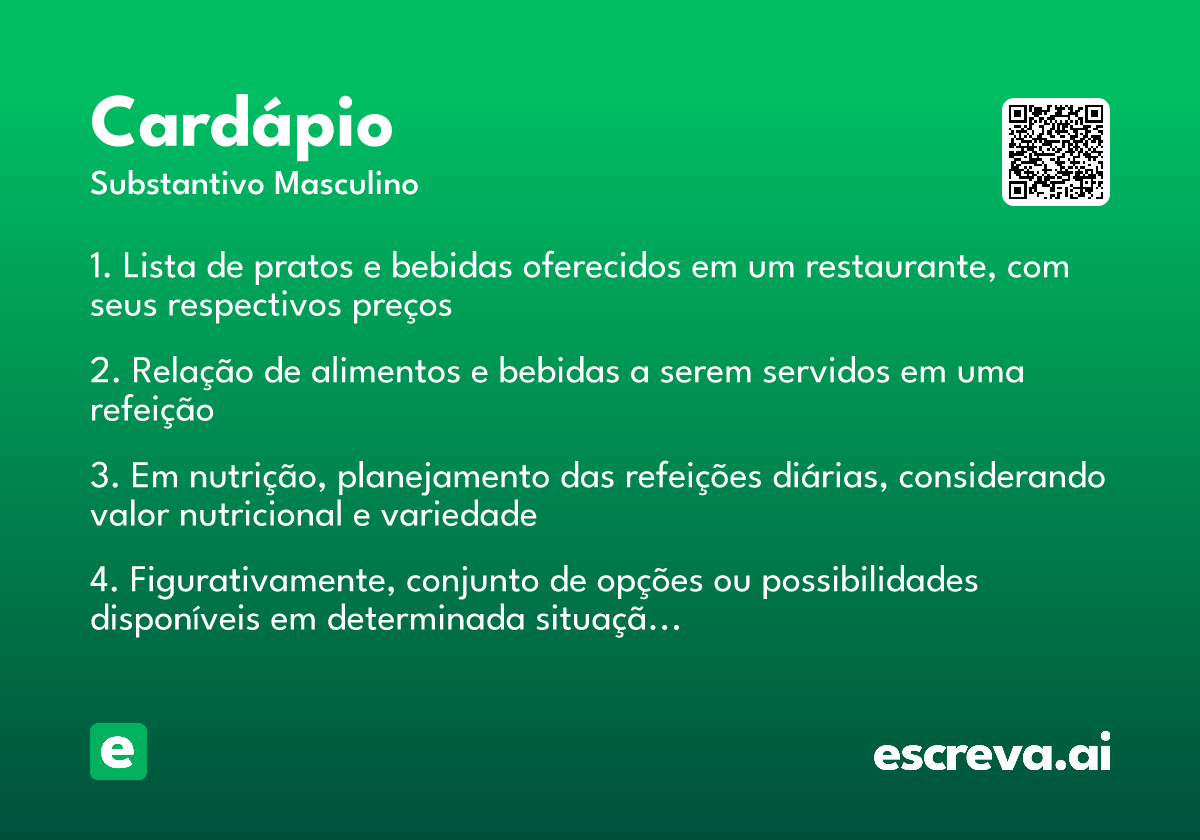 Cardápio
Substantivo Masculino

1. Lista de pratos e bebidas oferecidos em um restaurante, com seus respectivos preços

2. Relação de alimentos e bebidas a serem servidos em uma refeição

3. Em nutrição, planejamento das refeições diárias, considerando valor nutricional e variedade

4. Figurativamente, conjunto de opções ou possibilidades disponíveis em determinada situaçã...

e

escreva.ai